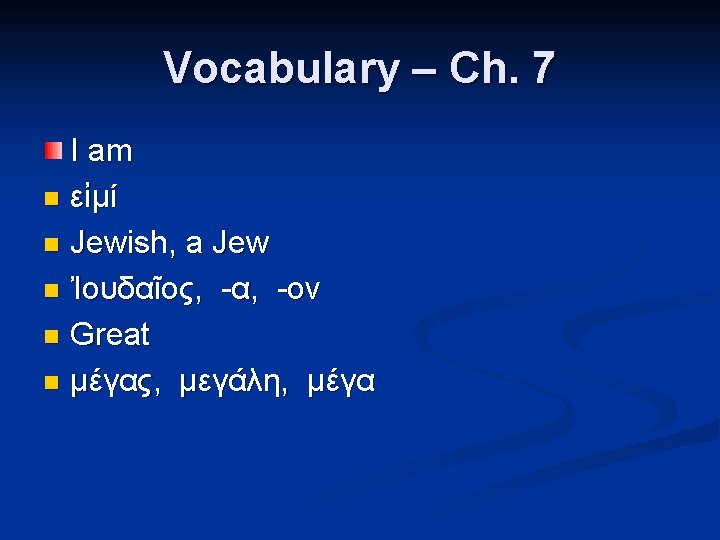 Vocabulary – Ch. 7

I am

εἰμί

Jewish, a Jew

Ἰουδαῖος, -α, -ον

Great

μέγας, μεγάλη, μέγα